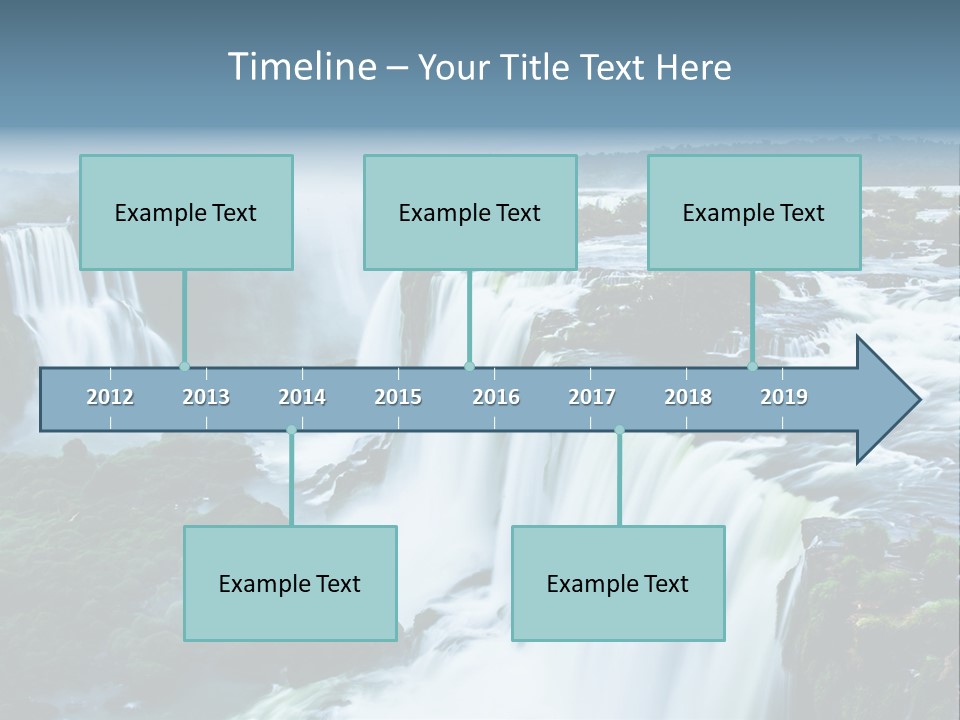 Timeline – Your Title Text Here

Example Text

Example Text

Example Text

2012 2013 2014 2015 2016 2017 2018 2019

Example Text

Example Text